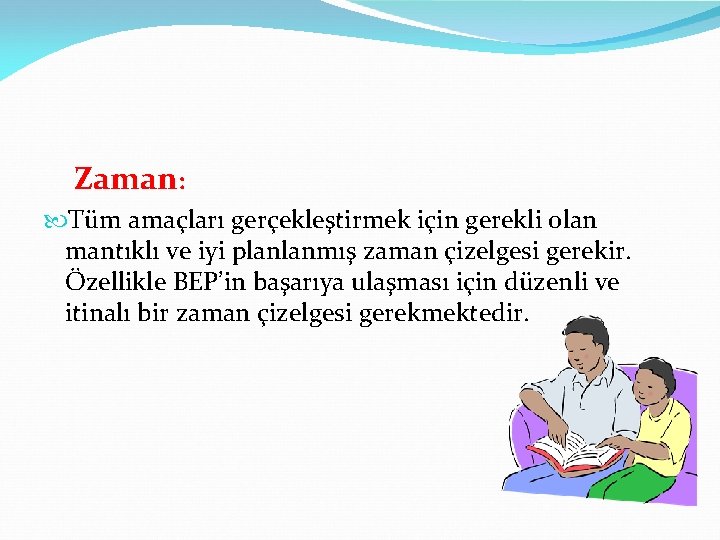 Zaman:

Tüm amaçları gerçekleştirmek için gerekli olan mantıklı ve iyi planlanmış zaman çizelgesi gerekir. Özellikle BEP'in başarıya ulaşması için düzenli ve itinalı bir zaman çizelgesi gerekmektedir.